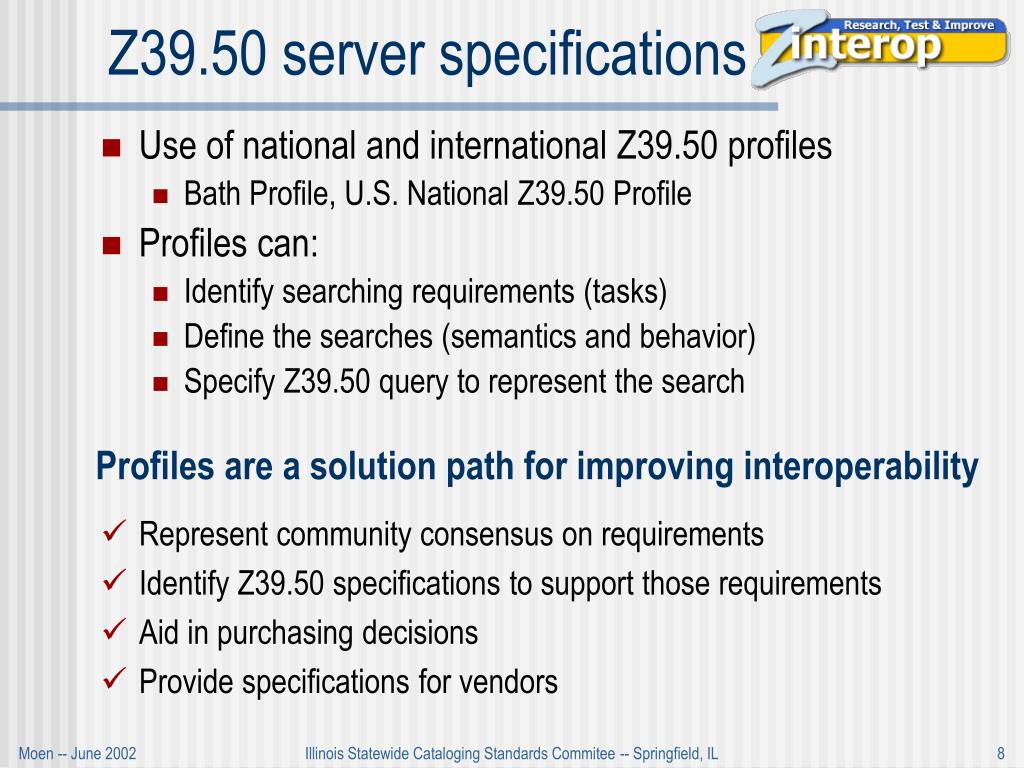 Z39.50 server specifications

Research, Test & Improve
Zinterop

- Use of national and international Z39.50 profiles
  - Bath Profile, U.S. National Z39.50 Profile
- Profiles can:
  - Identify searching requirements (tasks)
  - Define the searches (semantics and behavior)
  - Specify Z39.50 query to represent the search

Profiles are a solution path for improving interoperability

✓ Represent community consensus on requirements
✓ Identify Z39.50 specifications to support those requirements
✓ Aid in purchasing decisions
✓ Provide specifications for vendors

Moen -- June 2002

Illinois Statewide Cataloging Standards Commitee -- Springfield, IL

8